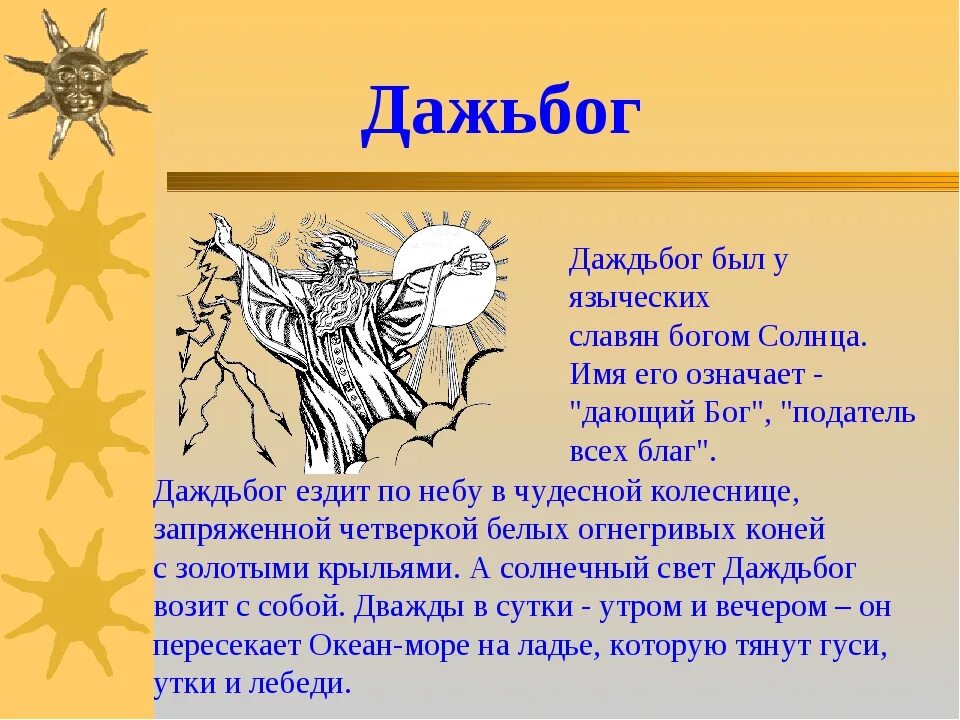 Дажьбог

Даждьбог был у языческих славян богом Солнца. Имя его означает - "дающий Бог", "податель всех благ".

Даждьбог ездит по небу в чудесной колеснице, запряженной четверкой белых огнегривых коней с золотыми крыльями. А солнечный свет Даждьбог возит с собой. Дважды в сутки - утром и вечером – он пересекает Океан-море на ладье, которую тянут гуси, утки и лебеди.